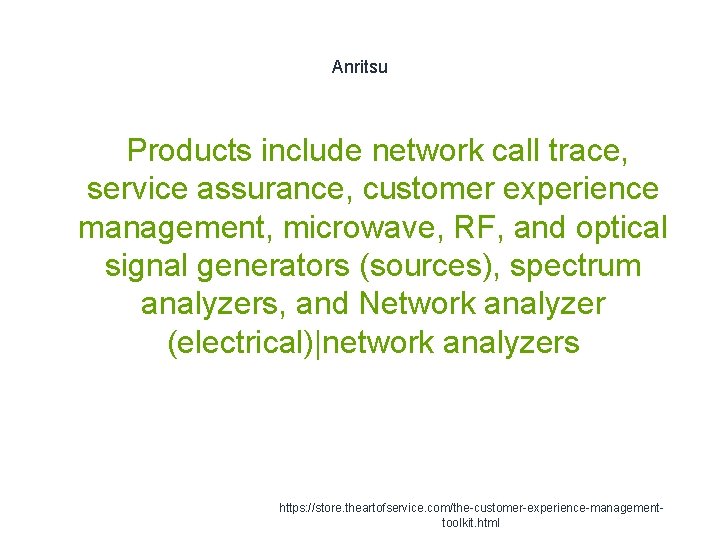 Anritsu

Products include network call trace, service assurance, customer experience management, microwave, RF, and optical signal generators (sources), spectrum analyzers, and Network analyzer (electrical)|network analyzers

https://store.theartofservice.com/the-customer-experience-management-toolkit.html